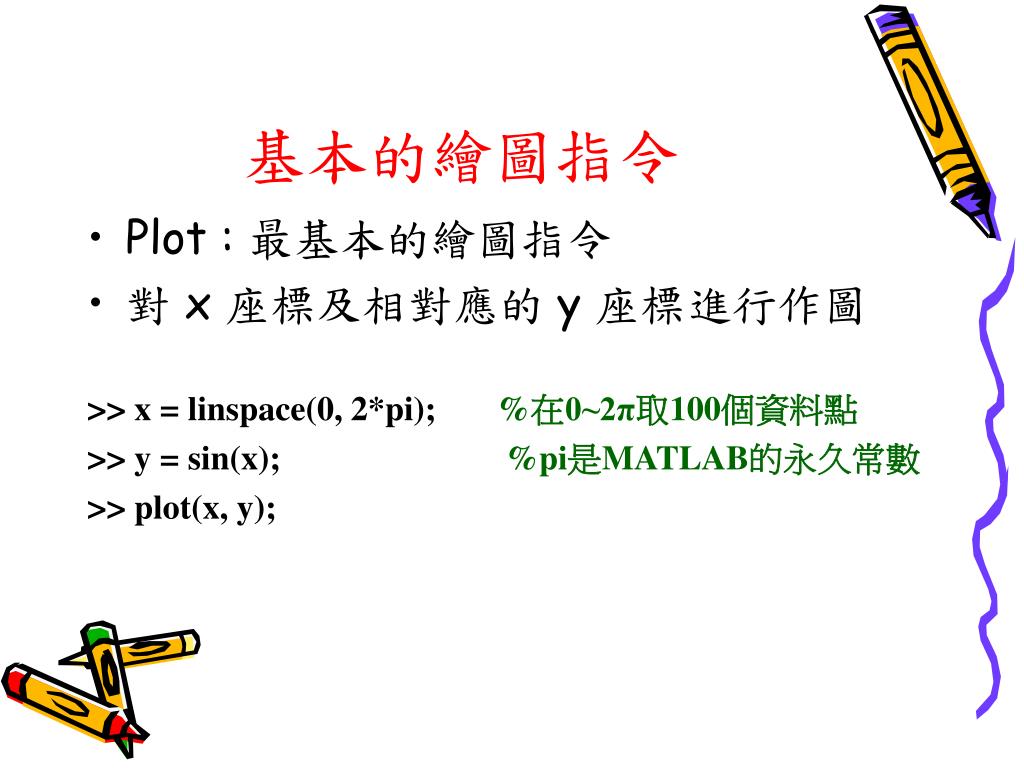 基本的繪圖指令

• Plot：最基本的繪圖指令
• 對 x 座標及相對應的 y 座標進行作圖

>> x = linspace(0, 2*pi); %在0~2π取100個資料點
>> y = sin(x); %pi是MATLAB的永久常數
>> plot(x, y);